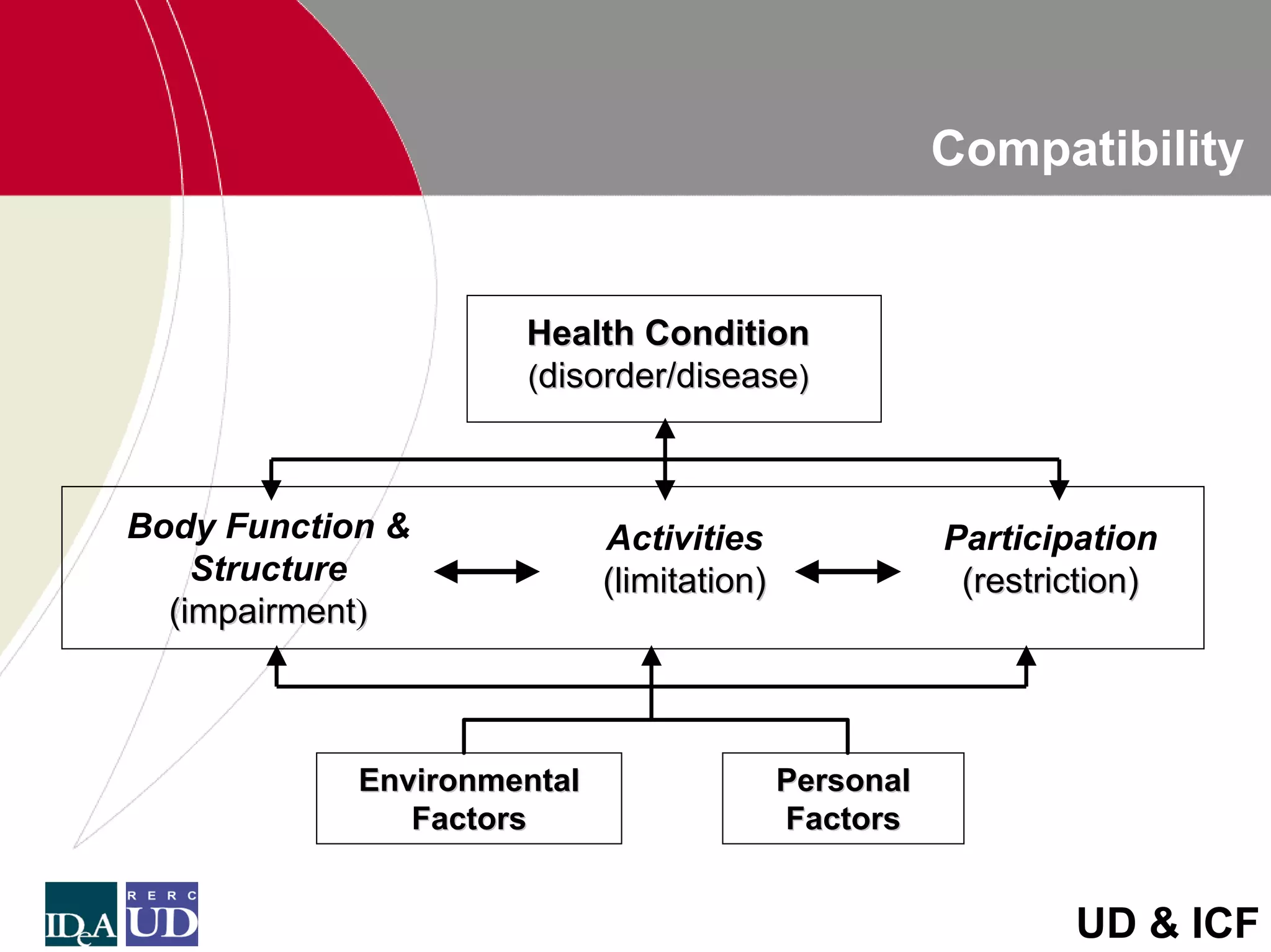 Compatibility

Health Condition
(disorder/disease)

Body Function & Structure
(impairment)

Activities
(limitation)

Participation
(restriction)

Environmental Factors

Personal Factors

IDeA

RERC UD

UD & ICF